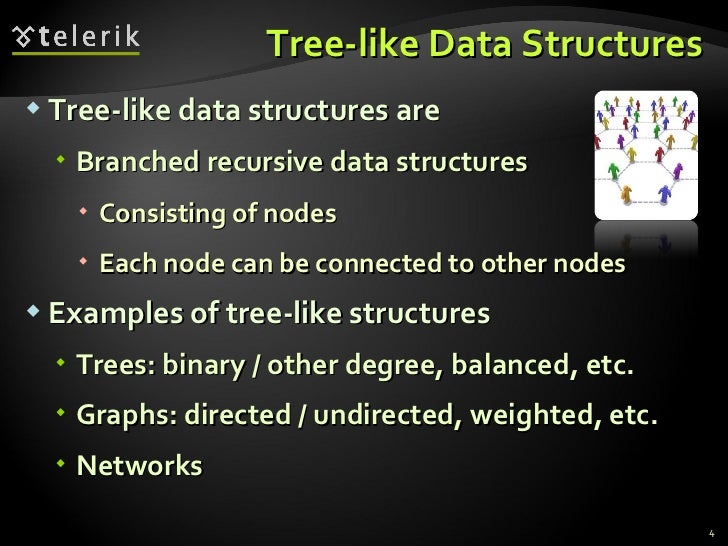 telerik

Tree-like Data Structures

Tree-like data structures are

Branched recursive data structures

Consisting of nodes

Each node can be connected to other nodes

Examples of tree-like structures

Trees: binary / other degree, balanced, etc.

Graphs: directed / undirected, weighted, etc.

Networks

4